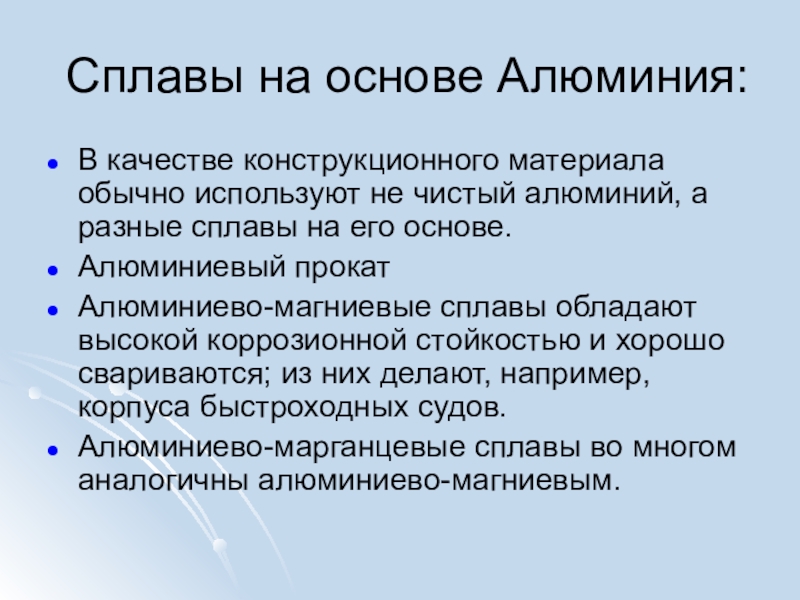 Сплавы на основе Алюминия:

- В качестве конструкционного материала обычно используют не чистый алюминий, а разные сплавы на его основе.
- Алюминиевый прокат
- Алюминиево-магниевые сплавы обладают высокой коррозионной стойкостью и хорошо свариваются; из них делают, например, корпуса быстроходных судов.
- Алюминиево-марганцевые сплавы во многом аналогичны алюминиево-магниевым.